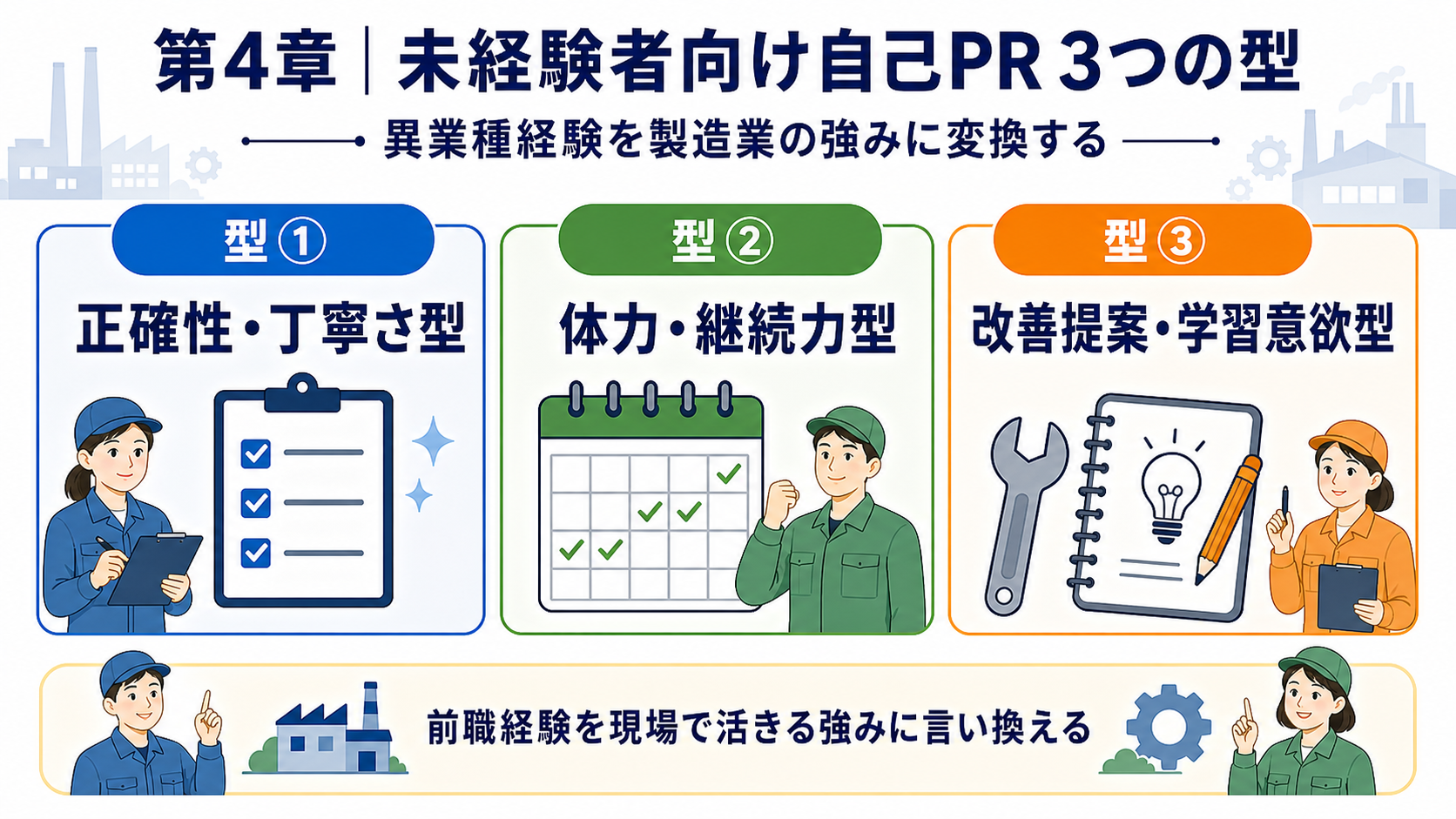 第4章｜未経験者向け自己PR 3つの型

異業種経験を製造業の強みに変換する

型①

正確性・丁寧さ型

型②

体力・継続力型

型③

改善提案・学習意欲型

前職経験を現場で活きる強みに言い換える